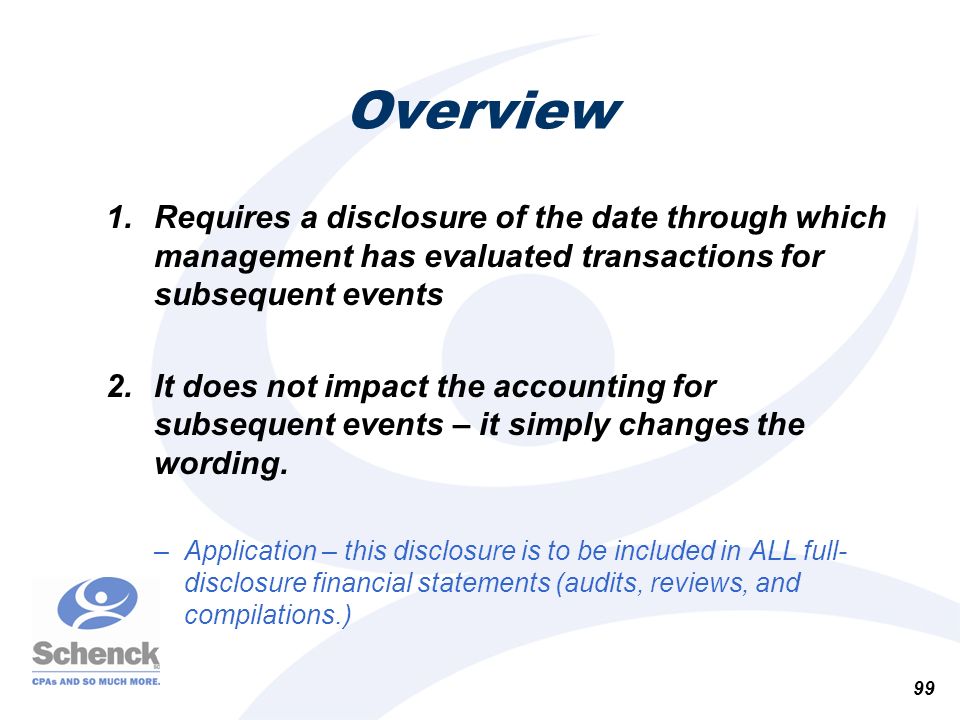 Overview

1. Requires a disclosure of the date through which management has evaluated transactions for subsequent events

2. It does not impact the accounting for subsequent events – it simply changes the wording.

– Application – this disclosure is to be included in ALL full-disclosure financial statements (audits, reviews, and compilations.)

Schenck
CPAs AND SO MUCH MORE.

99